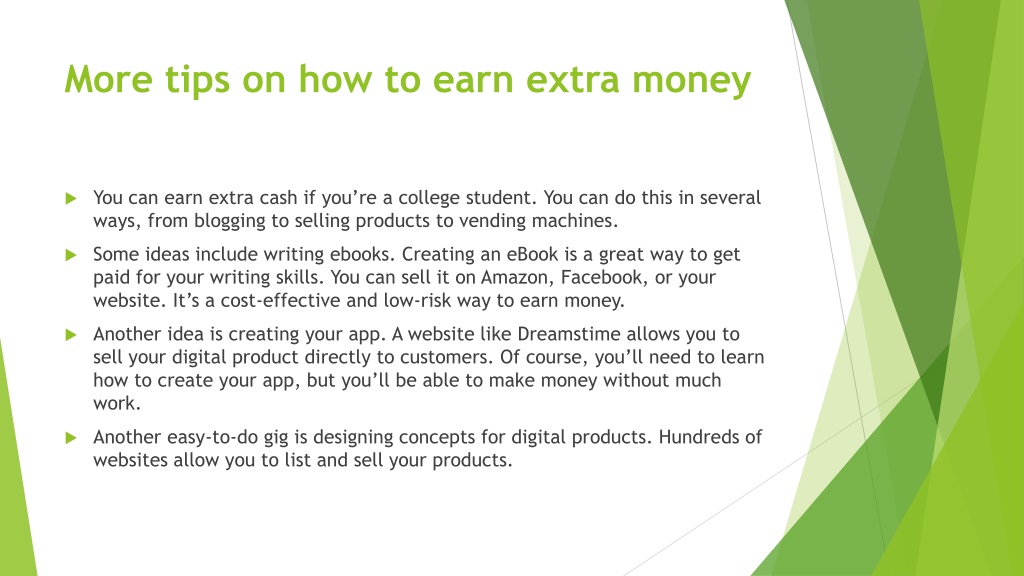 More tips on how to earn extra money

You can earn extra cash if you’re a college student. You can do this in several ways, from blogging to selling products to vending machines.

Some ideas include writing ebooks. Creating an eBook is a great way to get paid for your writing skills. You can sell it on Amazon, Facebook, or your website. It’s a cost-effective and low-risk way to earn money.

Another idea is creating your app. A website like Dreamstime allows you to sell your digital product directly to customers. Of course, you’ll need to learn how to create your app, but you’ll be able to make money without much work.

Another easy-to-do gig is designing concepts for digital products. Hundreds of websites allow you to list and sell your products.